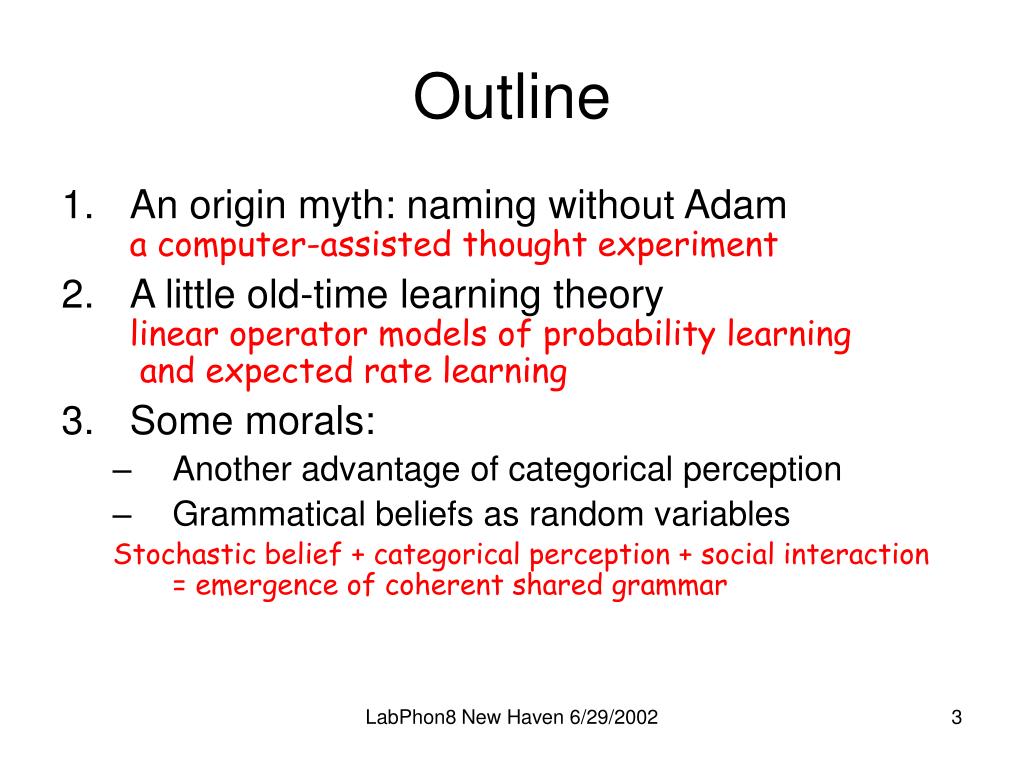 Outline

1. An origin myth: naming without Adam
a computer-assisted thought experiment

2. A little old-time learning theory
linear operator models of probability learning and expected rate learning

3. Some morals:
– Another advantage of categorical perception
– Grammatical beliefs as random variables

Stochastic belief + categorical perception + social interaction = emergence of coherent shared grammar

LabPhon8 New Haven 6/29/2002

3